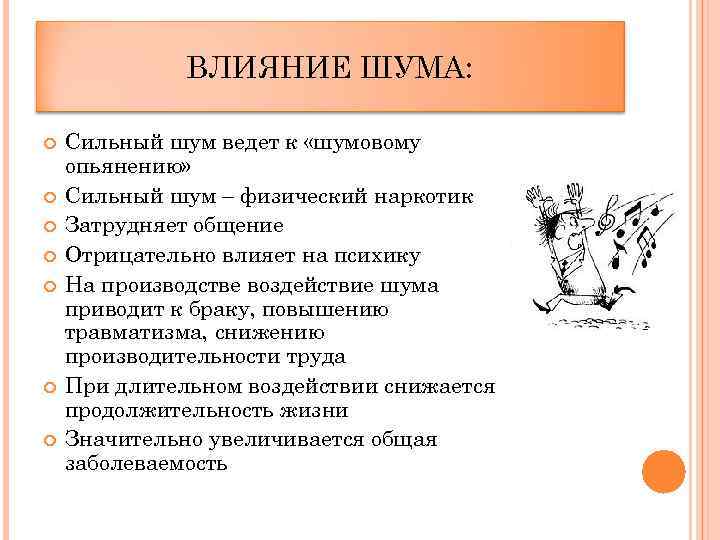 ВЛИЯНИЕ ШУМА:

Сильный шум ведет к «шумовому опьянению»

Сильный шум – физический наркотик

Затрудняет общение

Отрицательно влияет на психику

На производстве воздействие шума приводит к браку, повышению травматизма, снижению производительности труда

При длительном воздействии снижается продолжительность жизни

Значительно увеличивается общая заболеваемость